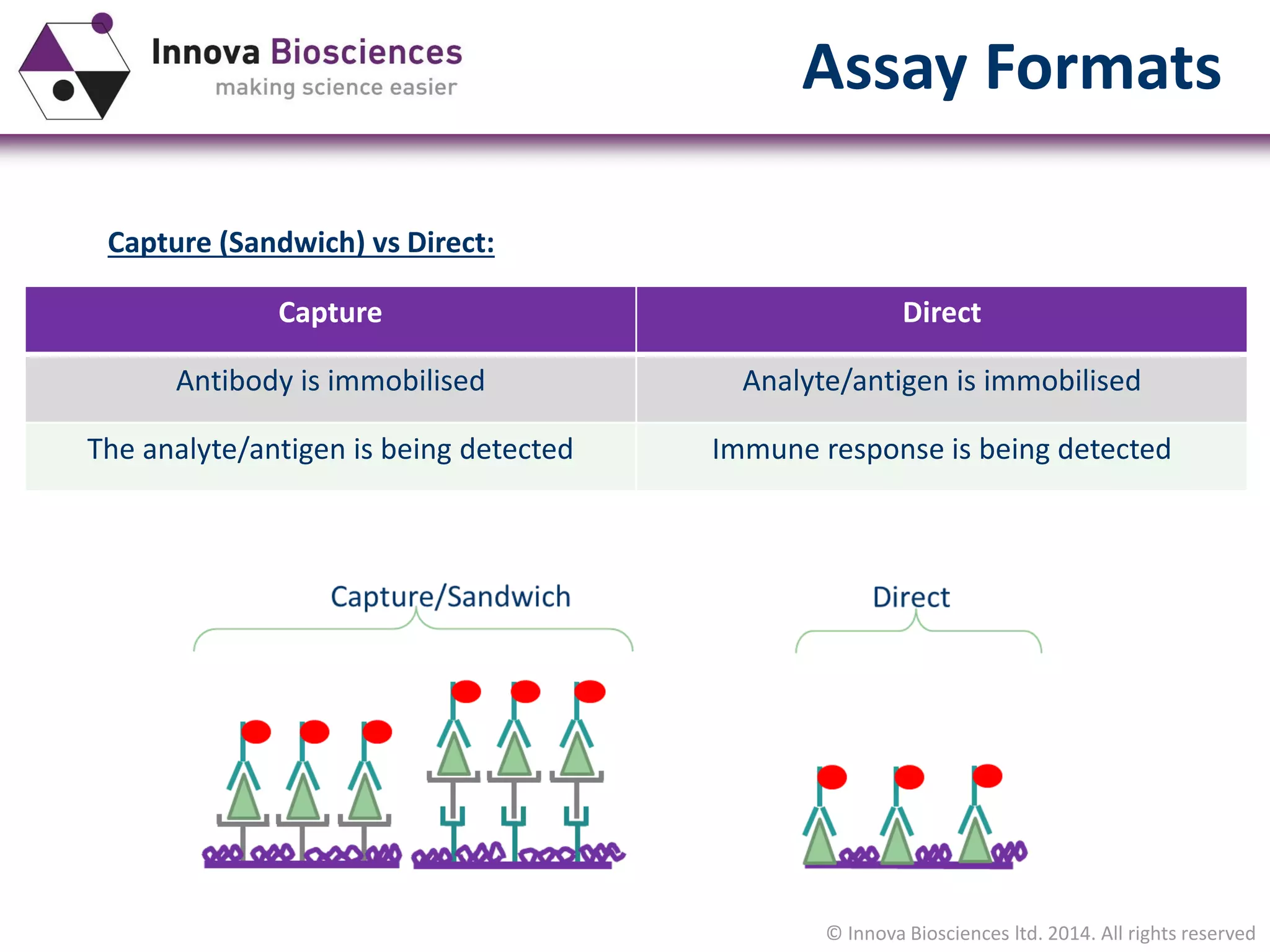 Innova Biosciences
making science easier

Assay Formats

Capture (Sandwich) vs Direct:

| Capture | Direct |
|---|---|
| Antibody is immobilised | Analyte/antigen is immobilised |
| The analyte/antigen is being detected | Immune response is being detected |

Capture/Sandwich

Direct

© Innova Biosciences ltd. 2014. All rights reserved